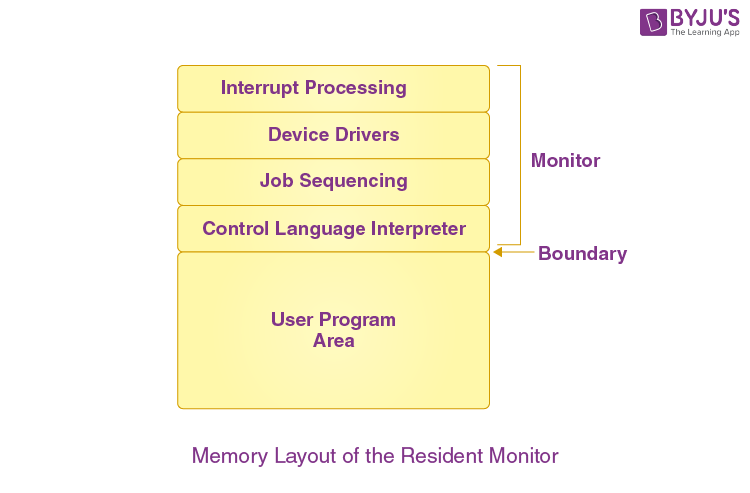 BYJU'S
The Learning App

Interrupt Processing

Device Drivers

Job Sequencing

Control Language Interpreter

User Program Area

Monitor

Boundary

Memory Layout of the Resident Monitor